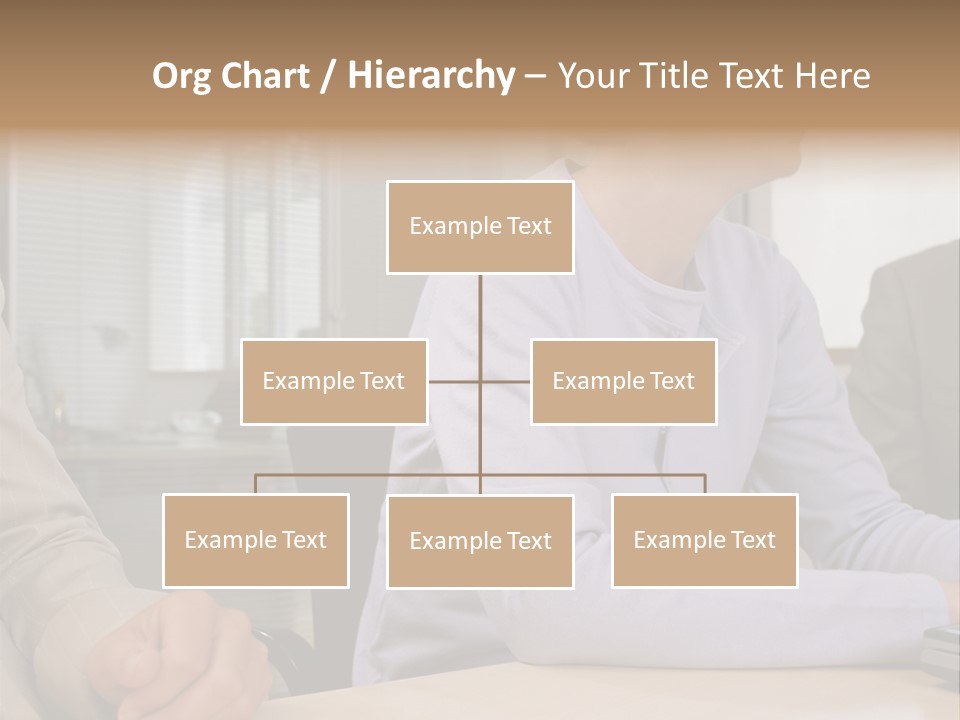 Org Chart / Hierarchy – Your Title Text Here

Example Text

Example Text

Example Text

Example Text

Example Text

Example Text